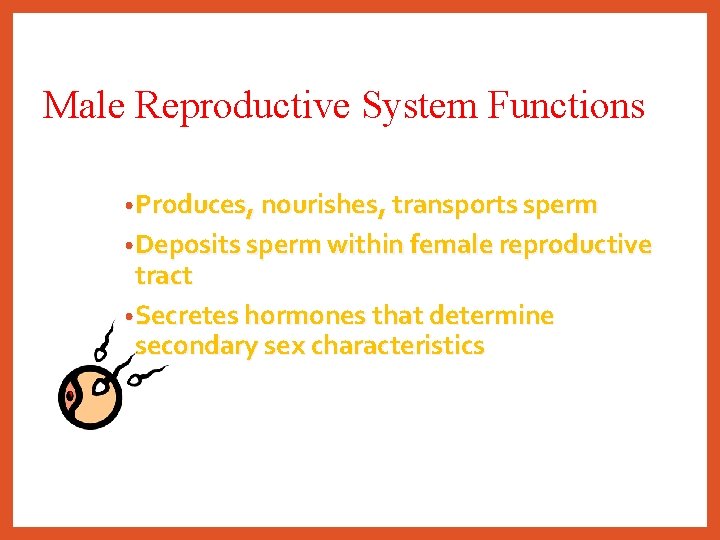 Male Reproductive System Functions

• Produces, nourishes, transports sperm
• Deposits sperm within female reproductive tract
• Secretes hormones that determine secondary sex characteristics